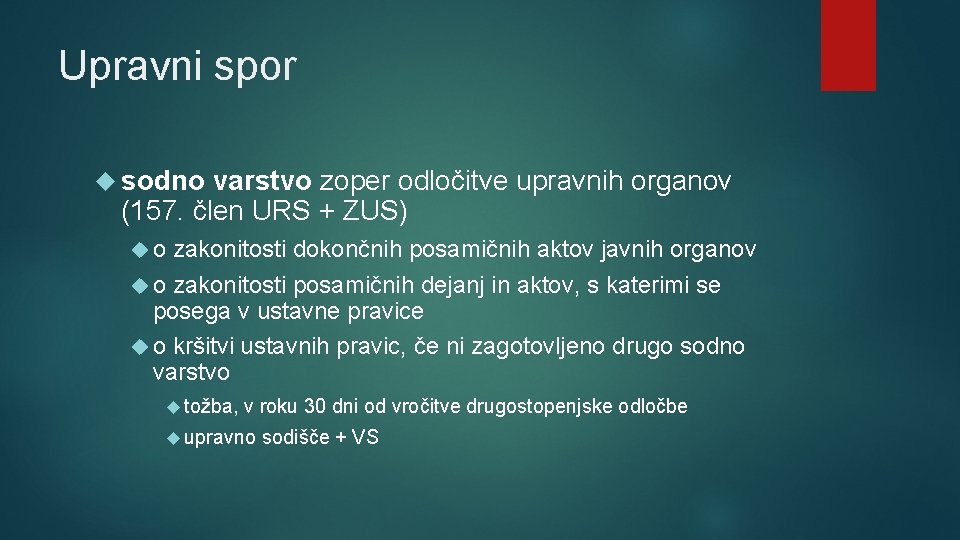 Upravni spor

sodno varstvo zoper odločitve upravnih organov (157. člen URS + ZUS)

o zakonitosti dokončnih posamičnih aktov javnih organov

o zakonitosti posamičnih dejanj in aktov, s katerimi se posega v ustavne pravice

o kršitvi ustavnih pravic, če ni zagotovljeno drugo sodno varstvo

tožba, v roku 30 dni od vročitve drugostopenjske odločbe

upravno sodišče + VS